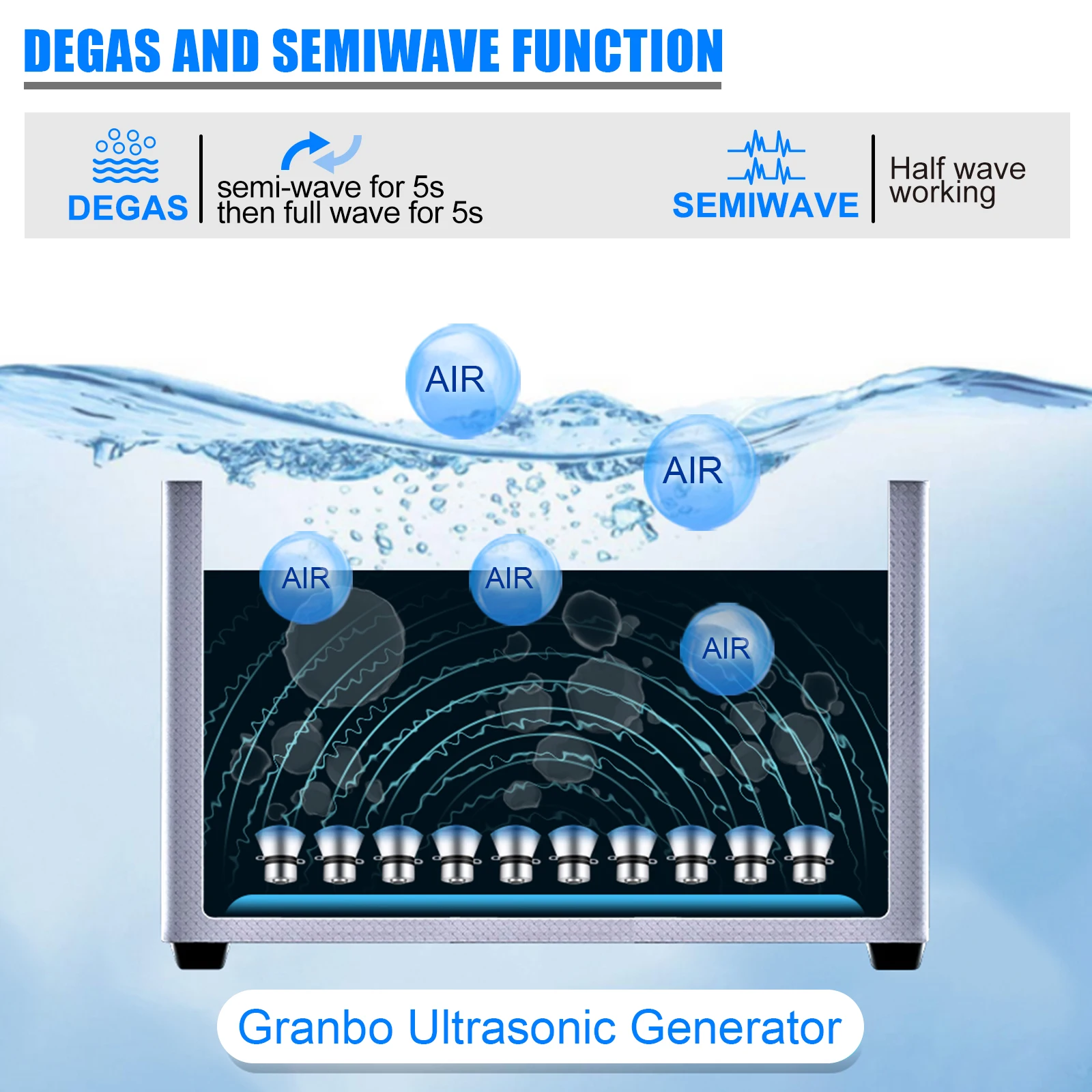 DEGAS AND SEMIWAVE FUNCTION

DEGAS

semi-wave for 5s then full wave for 5s

SEMIWAVE

Half wave working

AIR

AIR

AIR

AIR

AIR

Granbo Ultrasonic Generator